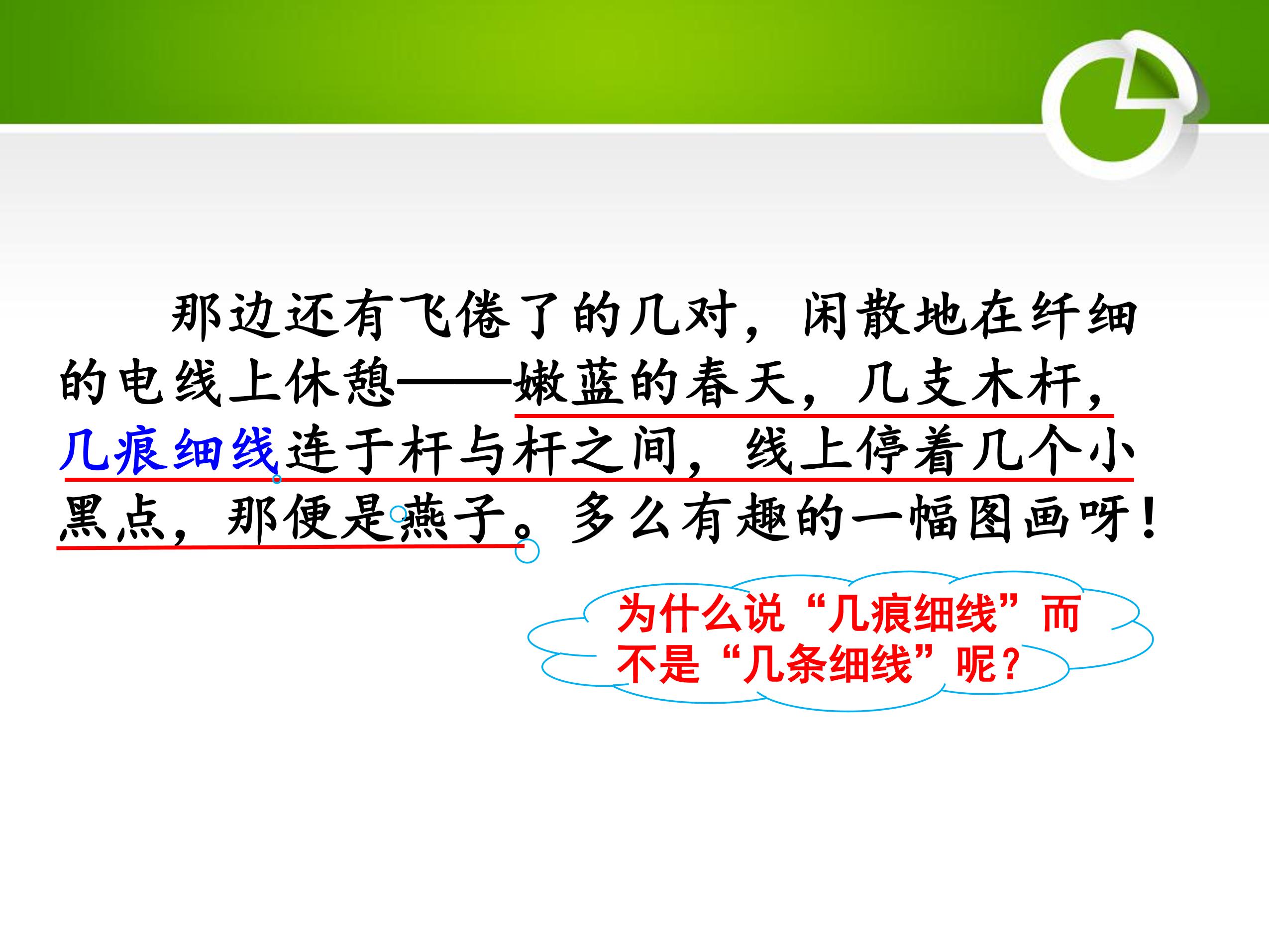 那边还有飞倦了的几对，闲散地在纤细的电线上休憩——嫩蓝的春天，几支木杆，几痕细线连于杆与杆之间，线上停着几个小黑点，那便是燕子。多么有趣的一幅图画呀！

为什么说“几痕细线”而不是“几条细线”呢？